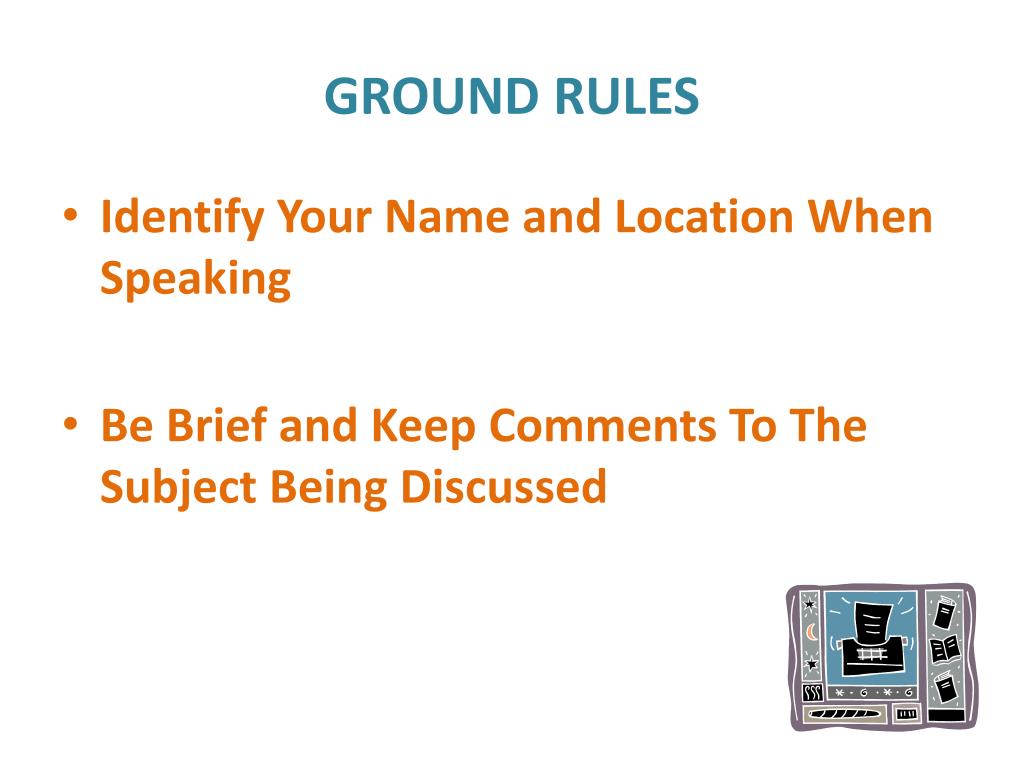 GROUND RULES

• Identify Your Name and Location When Speaking

• Be Brief and Keep Comments To The Subject Being Discussed